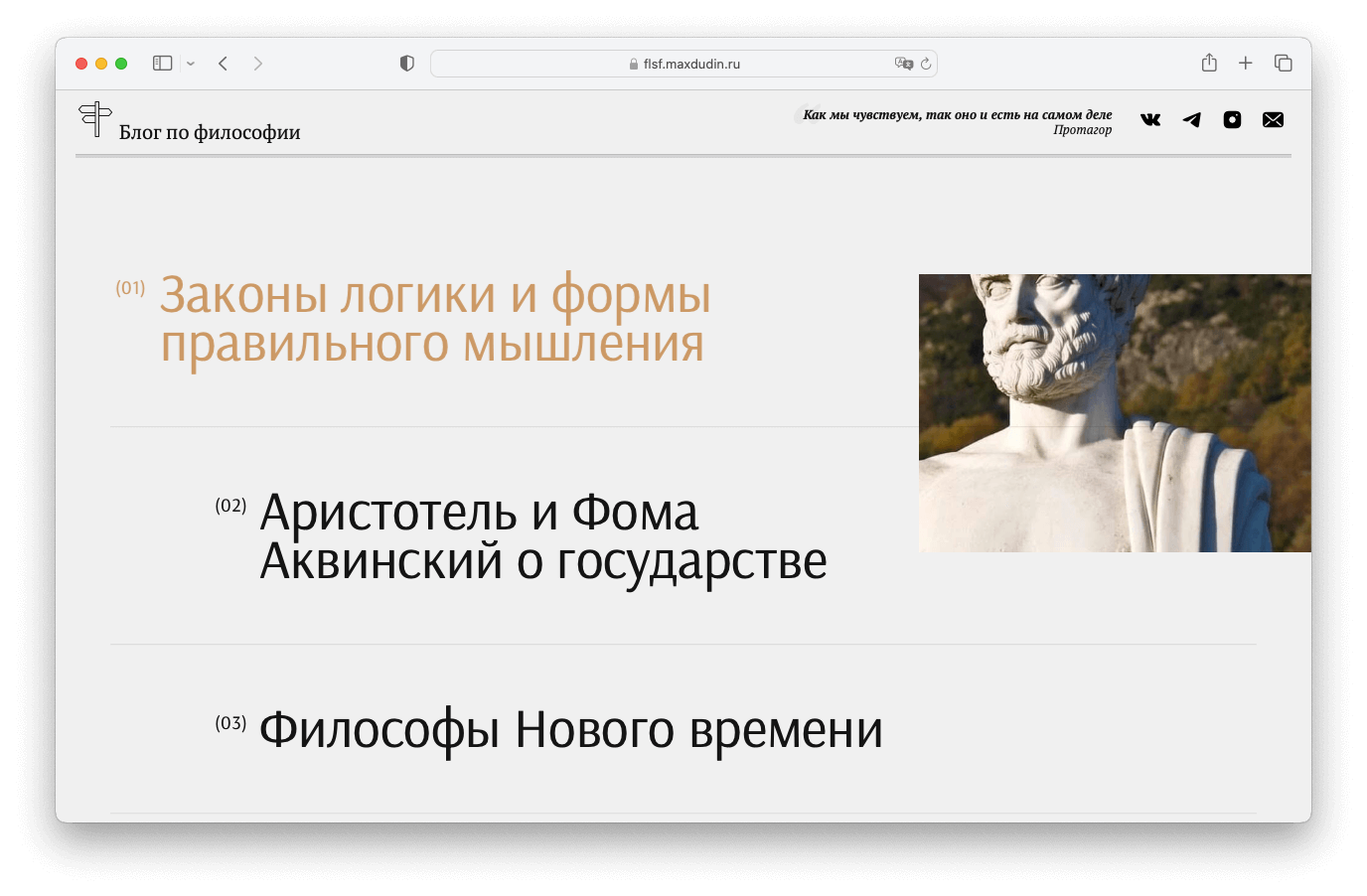 flsf.maxdudin.ru

Блог по философии

Как мы чувствуем, так оно и есть на самом деле
Протагор

(01) Законы логики и формы правильного мышления

(02) Аристотель и Фома Аквинский о государстве

(03) Философы Нового времени